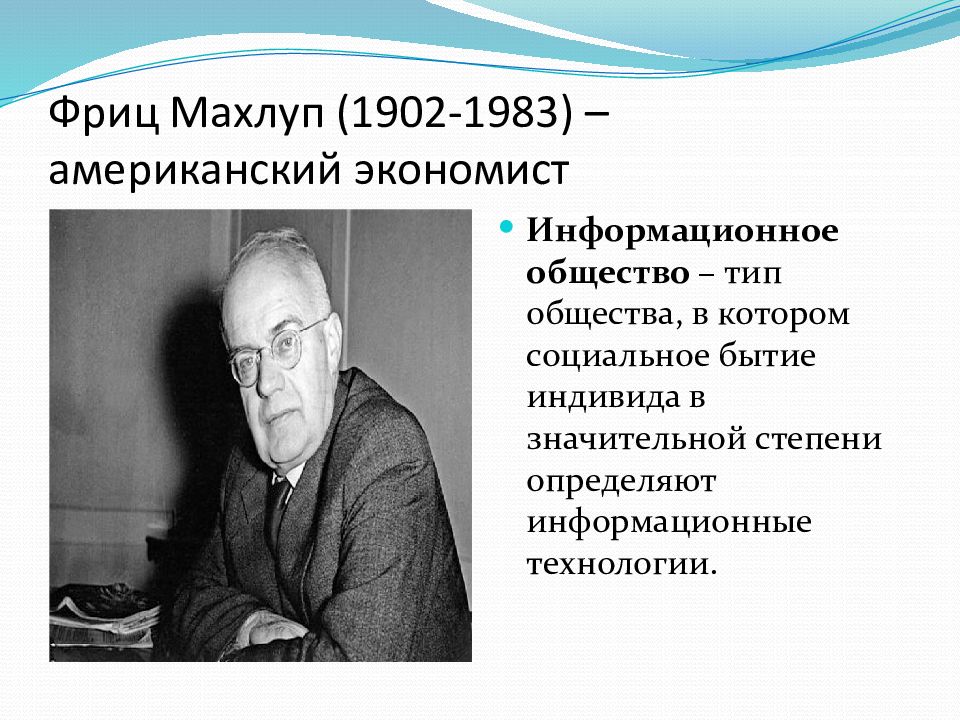 Фриц Махлуп (1902-1983) – американский экономист

Информационное общество – тип общества, в котором социальное бытие индивида в значительной степени определяют информационные технологии.